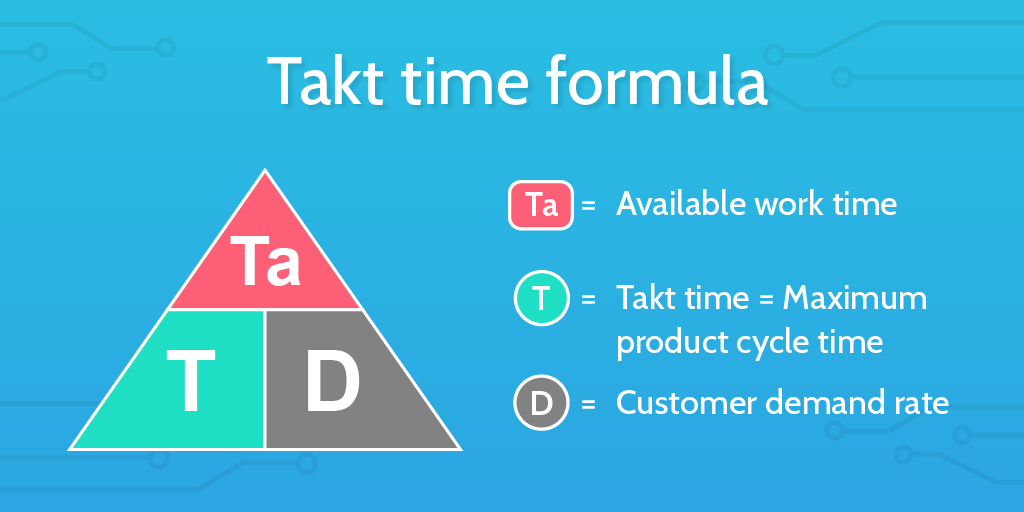 Takt time formula

Ta

T D

Ta = Available work time

T = Takt time = Maximum product cycle time

D = Customer demand rate